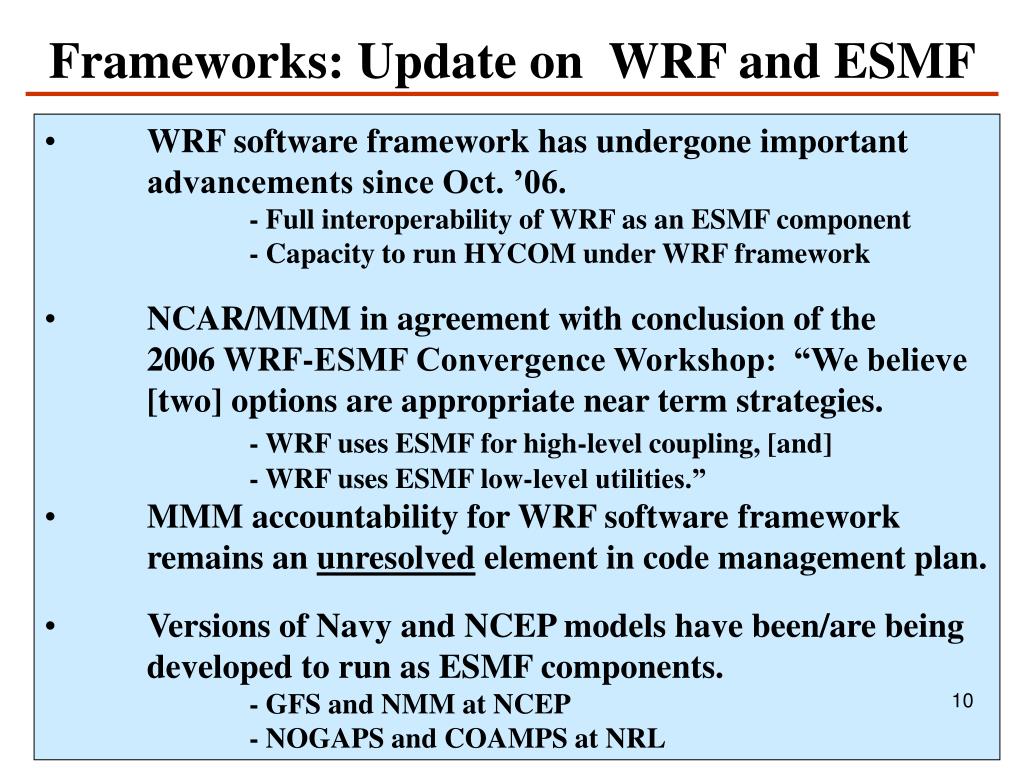 Frameworks: Update on WRF and ESMF

• WRF software framework has undergone important advancements since Oct. ’06.
- Full interoperability of WRF as an ESMF component
- Capacity to run HYCOM under WRF framework

• NCAR/MMM in agreement with conclusion of the 2006 WRF-ESMF Convergence Workshop: “We believe [two] options are appropriate near term strategies.
- WRF uses ESMF for high-level coupling, [and]
- WRF uses ESMF low-level utilities.”

• MMM accountability for WRF software framework remains an unresolved element in code management plan.

• Versions of Navy and NCEP models have been/are being developed to run as ESMF components.
- GFS and NMM at NCEP
- NOGAPS and COAMPS at NRL

10